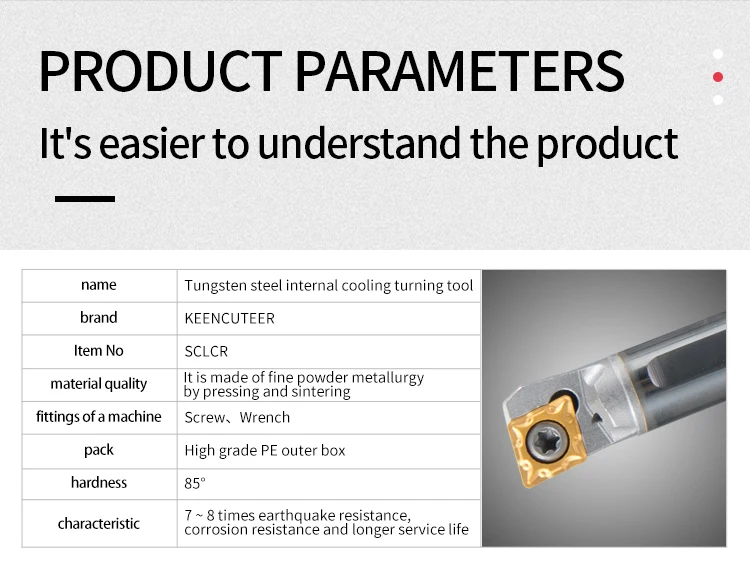 PRODUCT PARAMETERS

It's easier to understand the product

| name | Tungsten steel internal cooling turning tool |
|---|---|
| brand | KEENCUTEER |
| Item No | SCLCR |
| material quality | It is made of fine powder metallurgy by pressing and sintering |
| fittings of a machine | Screw、Wrench |
| pack | High grade PE outer box |
| hardness | 85° |
| characteristic | 7 ~ 8 times earthquake resistance, corrosion resistance and longer service life |